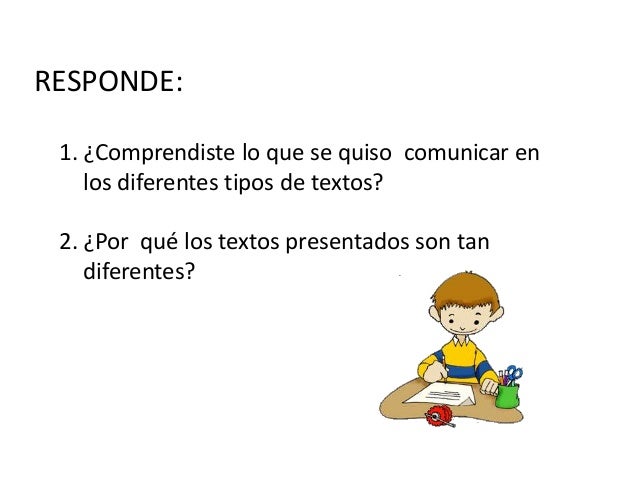 RESPONDE:

1. ¿Comprendiste lo que se quiso comunicar en los diferentes tipos de textos?

2. ¿Por qué los textos presentados son tan diferentes?